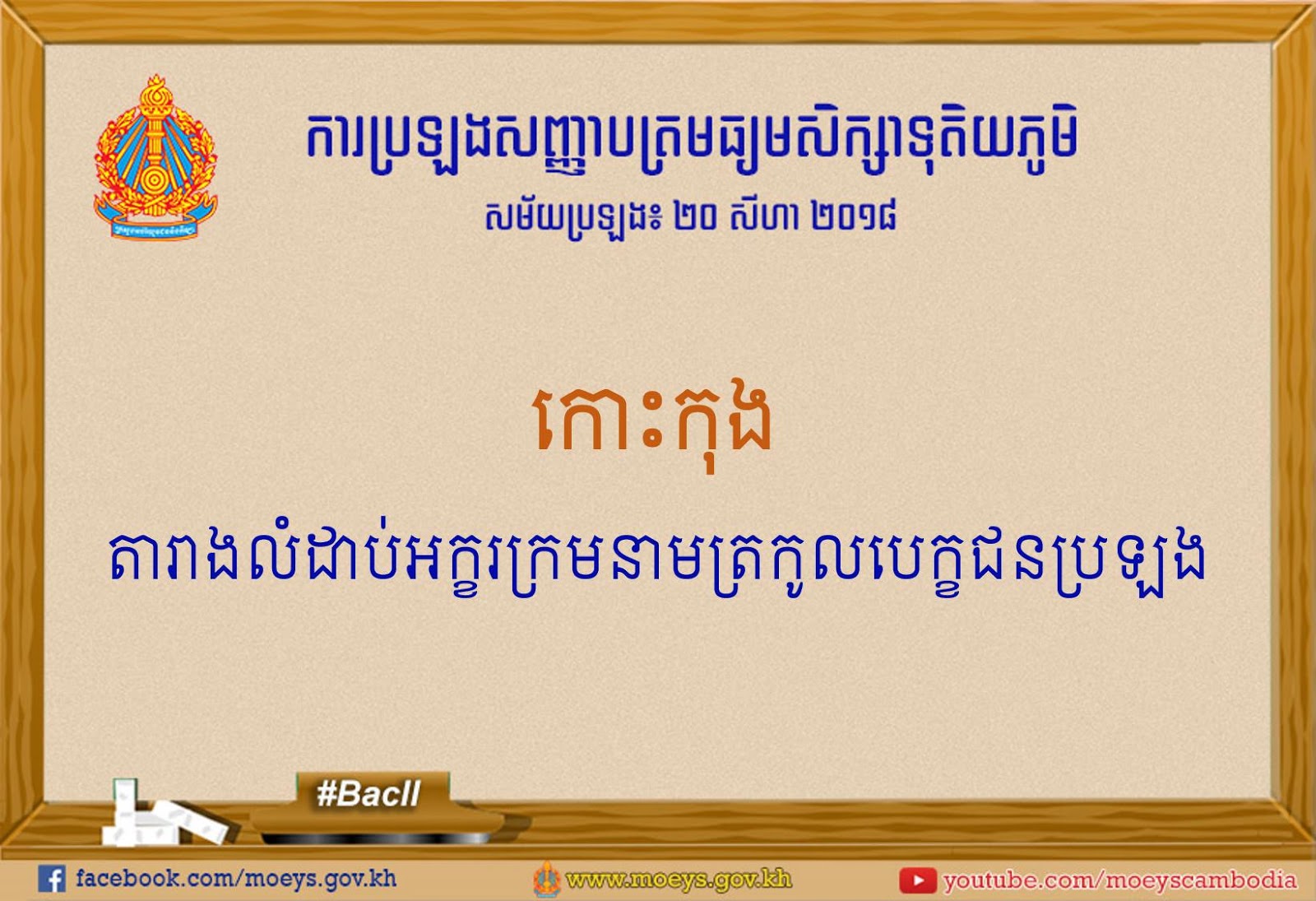 ការប្រឡងសញ្ញាបត្រមធ្យមសិក្សាទុតិយភូមិ
សម័យប្រឡង៖ ២០ សីហា ២០១៨

កោះកុង

តារាងលំដាប់អក្ខរក្រមនាមត្រកូលបេក្ខជនប្រឡង

#BacII

facebook.com/moeys.gov.kh www.moeys.gov.kh youtube.com/moeyscambodia